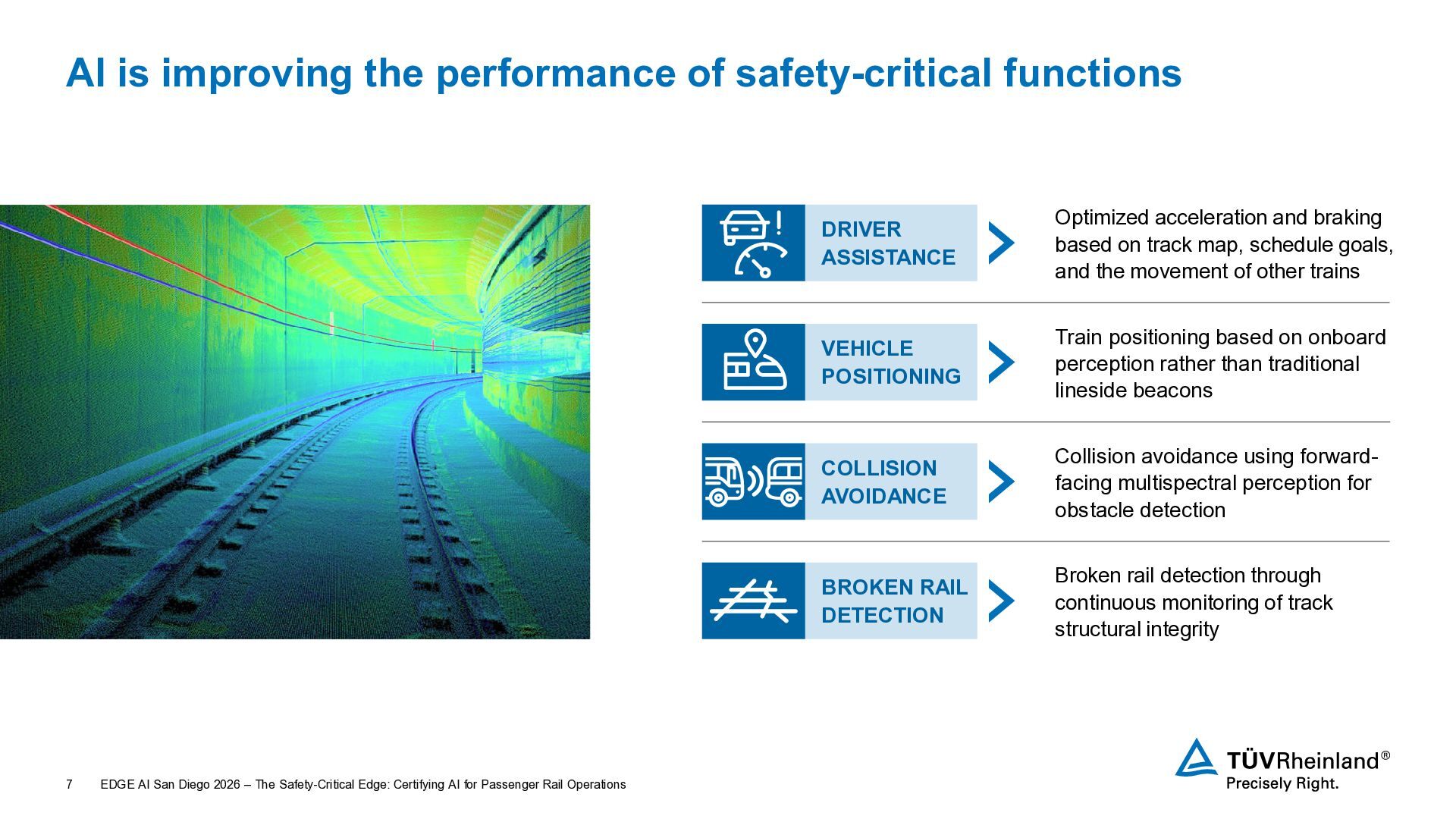 AI is improving the performance of safety-critical functions

DRIVER ASSISTANCE

Optimized acceleration and braking based on track map, schedule goals, and the movement of other trains

VEHICLE POSITIONING

Train positioning based on onboard perception rather than traditional lineside beacons

COLLISION AVOIDANCE

Collision avoidance using forward-facing multispectral perception for obstacle detection

BROKEN RAIL DETECTION

Broken rail detection through continuous monitoring of track structural integrity

7 EDGE AI San Diego 2026 – The Safety-Critical Edge: Certifying AI for Passenger Rail Operations

TÜVRheinland®
Precisely Right.